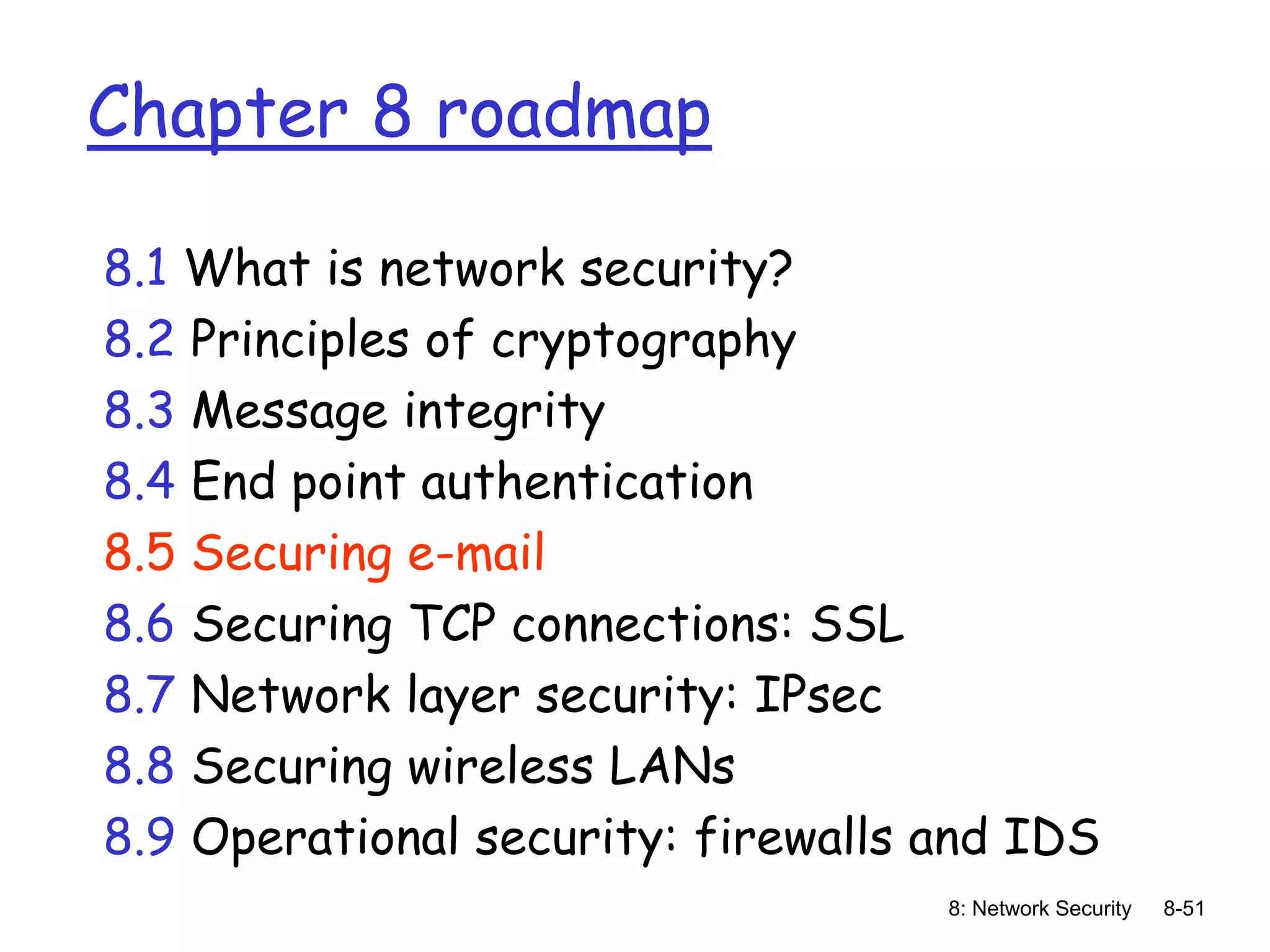 Chapter 8 roadmap

8.1 What is network security?
8.2 Principles of cryptography
8.3 Message integrity
8.4 End point authentication
8.5 Securing e-mail
8.6 Securing TCP connections: SSL
8.7 Network layer security: IPsec
8.8 Securing wireless LANs
8.9 Operational security: firewalls and IDS

8: Network Security 8-51